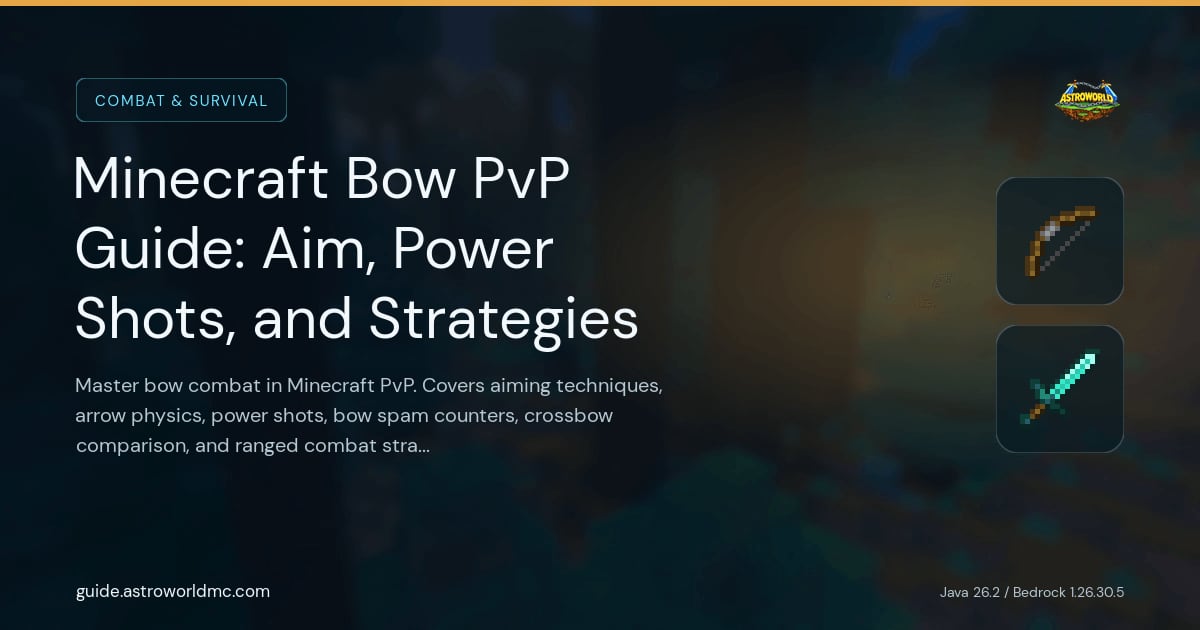 COMBAT & SURVIVAL

ASTROWORLD

Minecraft Bow PvP Guide: Aim, Power Shots, and Strategies

Master bow combat in Minecraft PvP. Covers aiming techniques, arrow physics, power shots, bow spam counters, crossbow comparison, and ranged combat stra...

guide.astroworldmc.com

Java 26.2 / Bedrock 1.26.30.5